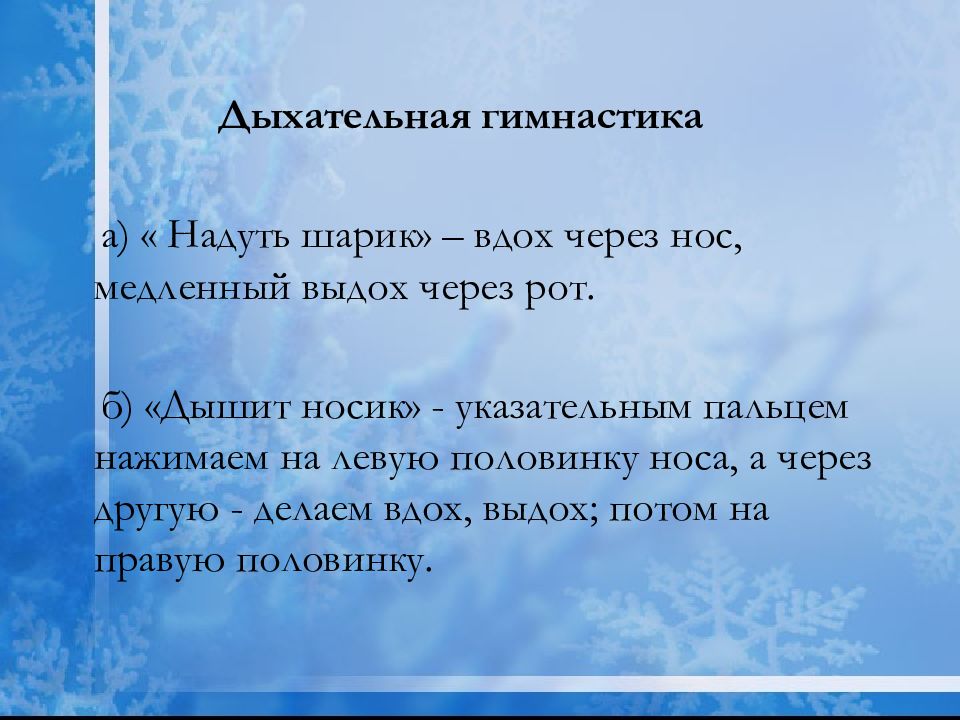 Дыхательная гимнастика

а) « Надуть шарик» – вдох через нос, медленный выдох через рот.

б) «Дышит носик» - указательным пальцем нажимаем на левую половинку носа, а через другую - делаем вдох, выдох; потом на правую половинку.